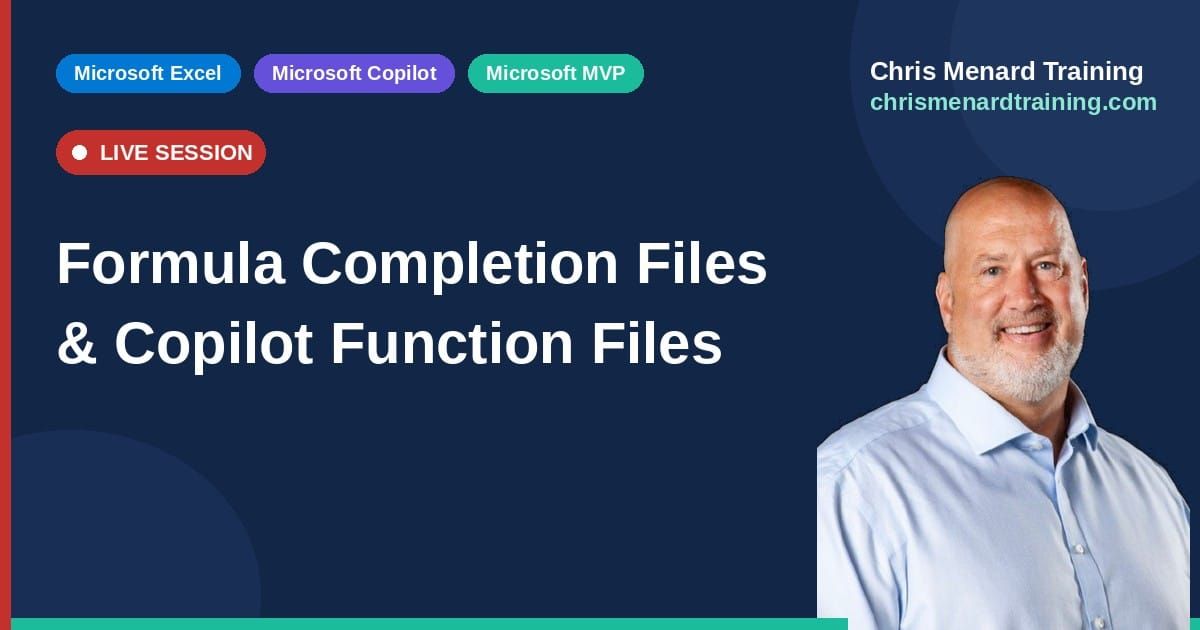 Microsoft Excel
Microsoft Copilot
Microsoft MVP

Chris Menard Training
chrismenardtraining.com

LIVE SESSION

Formula Completion Files & Copilot Function Files